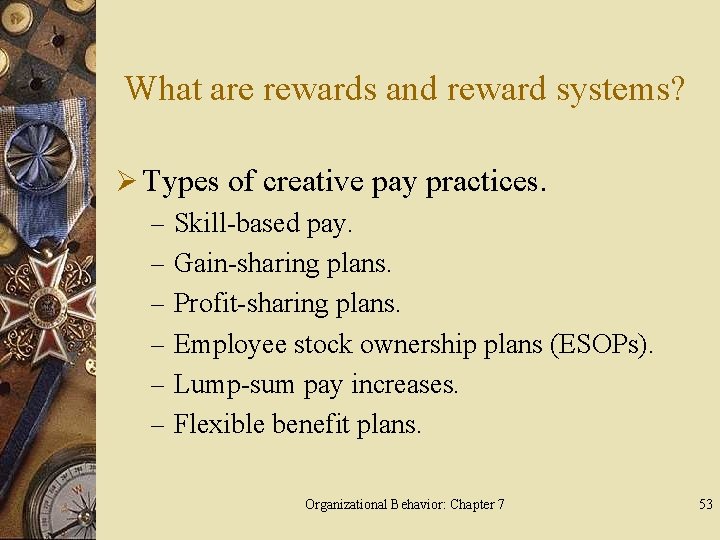 What are rewards and reward systems?

➢ Types of creative pay practices.
– Skill-based pay.
– Gain-sharing plans.
– Profit-sharing plans.
– Employee stock ownership plans (ESOPs).
– Lump-sum pay increases.
– Flexible benefit plans.

Organizational Behavior: Chapter 7

53